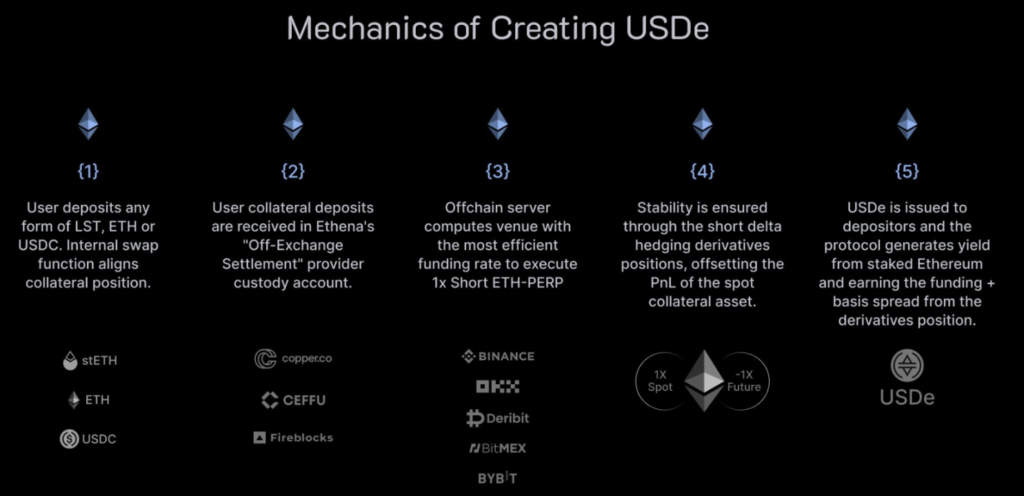 Mechanics of Creating USDe

{1}

User deposits any form of LST, ETH or USDC. Internal swap function aligns collateral position.

stETH

ETH

USDC

{2}

User collateral deposits are received in Ethena's "Off-Exchange Settlement" provider custody account.

copper.co

CEFFU

Fireblocks

{3}

Offchain server computes venue with the most efficient funding rate to execute 1x Short ETH-PERP

BINANCE

OKX

Deribit

BitMEX

BYBIT

{4}

Stability is ensured through the short delta hedging derivatives positions, offsetting the PnL of the spot collateral asset.

1X Spot

-1X Future

{5}

USDe is issued to depositors and the protocol generates yield from staked Ethereum and earning the funding + basis spread from the derivatives position.

USDe